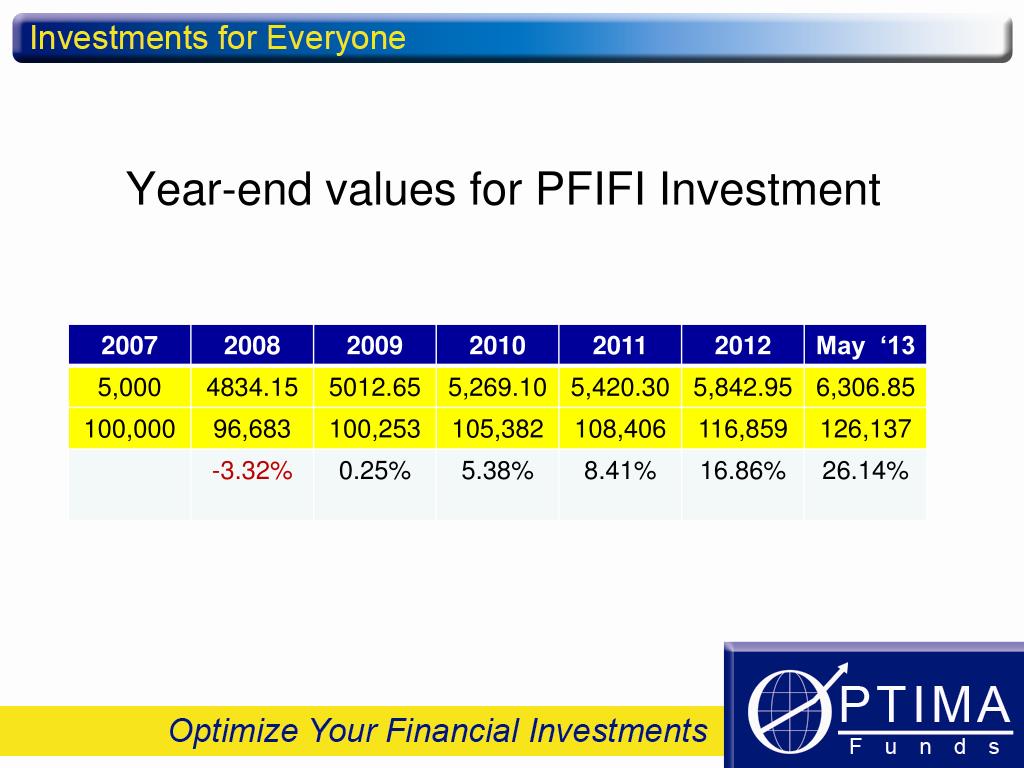 Investments for Everyone

Year-end values for PFIFI Investment

| 2007 | 2008 | 2009 | 2010 | 2011 | 2012 | May ‘13 |
|---|---|---|---|---|---|---|
| 5,000 | 4834.15 | 5012.65 | 5,269.10 | 5,420.30 | 5,842.95 | 6,306.85 |
| 100,000 | 96,683 | 100,253 | 105,382 | 108,406 | 116,859 | 126,137 |
| | -3.32% | 0.25% | 5.38% | 8.41% | 16.86% | 26.14% |

Optimize Your Financial Investments

OPTIMA
Funds